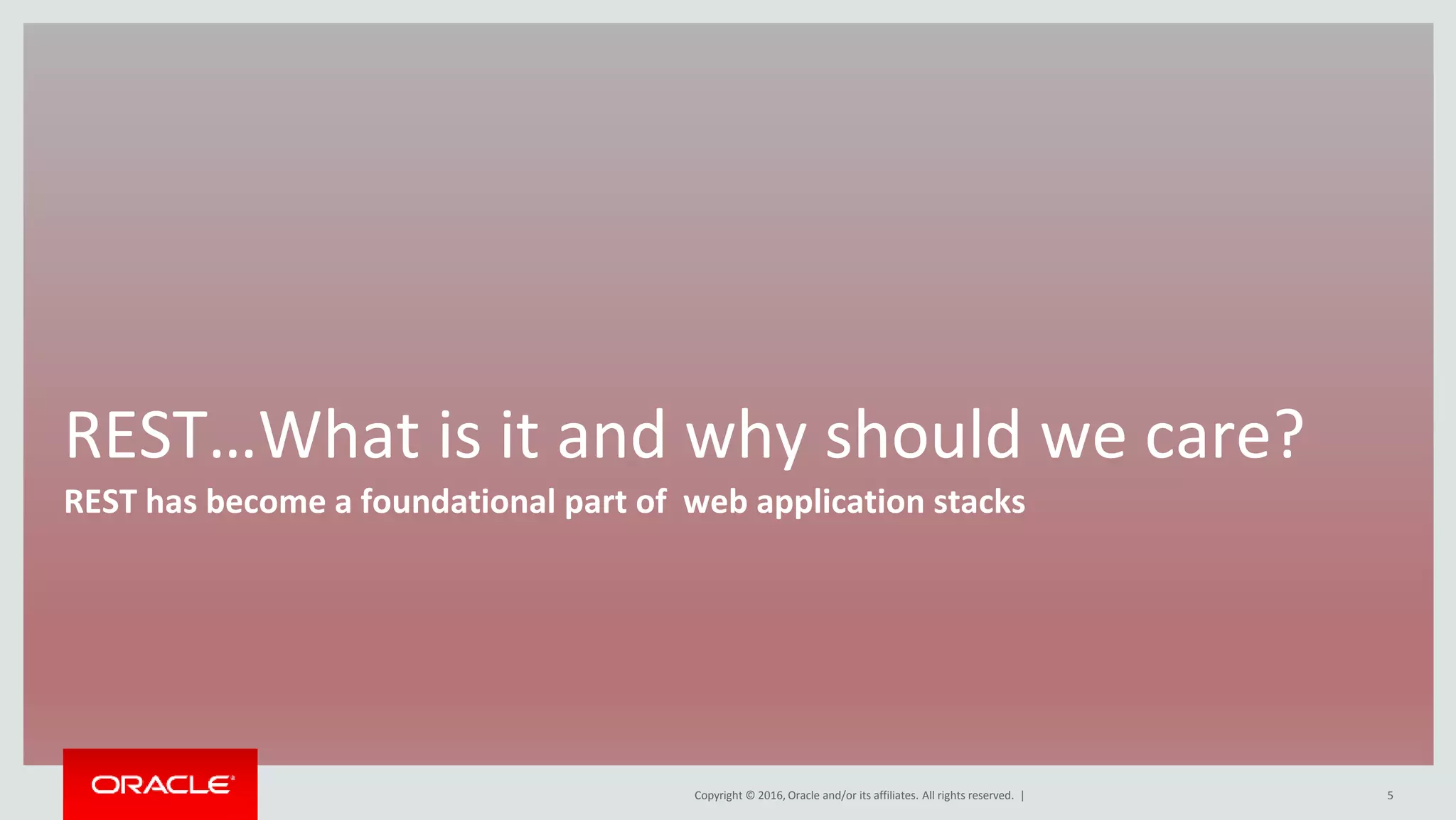 REST…What is it and why should we care?

REST has become a foundational part of web application stacks

ORACLE

Copyright © 2016, Oracle and/or its affiliates. All rights reserved. |

5